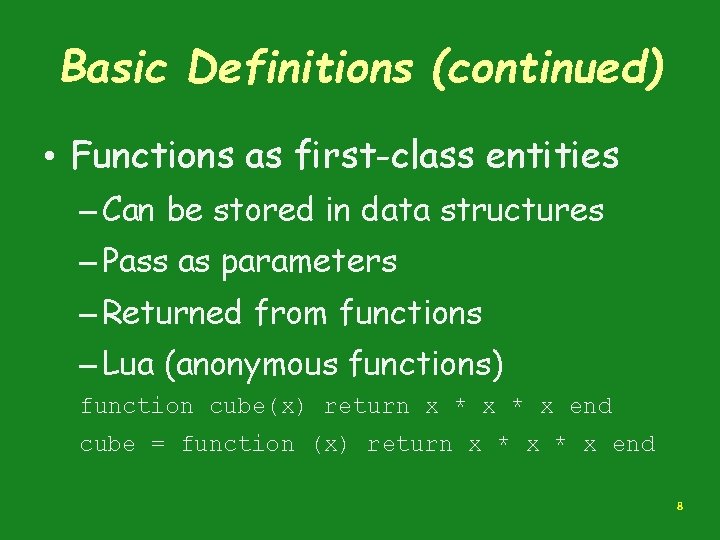 Basic Definitions (continued)

• Functions as first-class entities
– Can be stored in data structures
– Pass as parameters
– Returned from functions
– Lua (anonymous functions)
function cube(x) return x * x * x end
cube = function (x) return x * x * x end

8